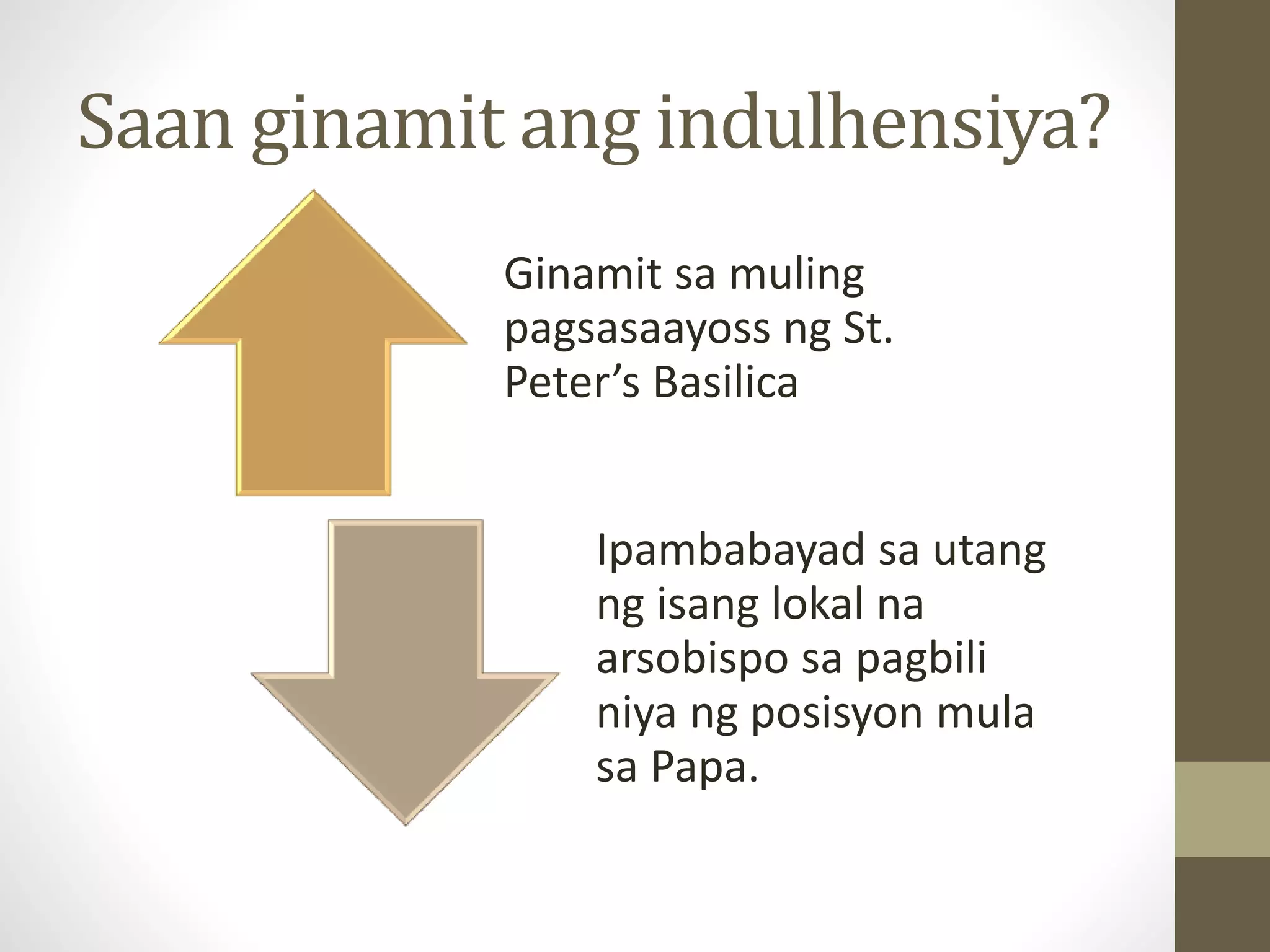 Saan ginamit ang indulhensiya?

Ginamit sa muling pagsasaayoss ng St. Peter’s Basilica

Ipambabayad sa utang ng isang lokal na arsobispo sa pagbili niya ng posisyon mula sa Papa.